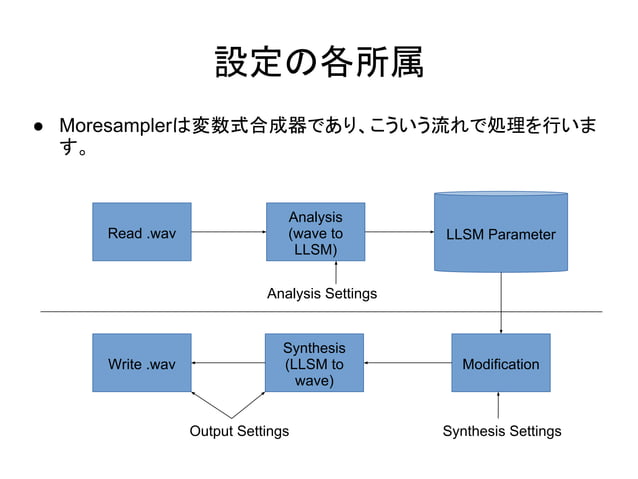 設定の各所属

● Moresamplerは変数式合成器であり、こういう流れで処理を行います。

Read .wav

Analysis (wave to LLSM)

LLSM Parameter

Analysis Settings

Write .wav

Synthesis (LLSM to wave)

Modification

Output Settings

Synthesis Settings